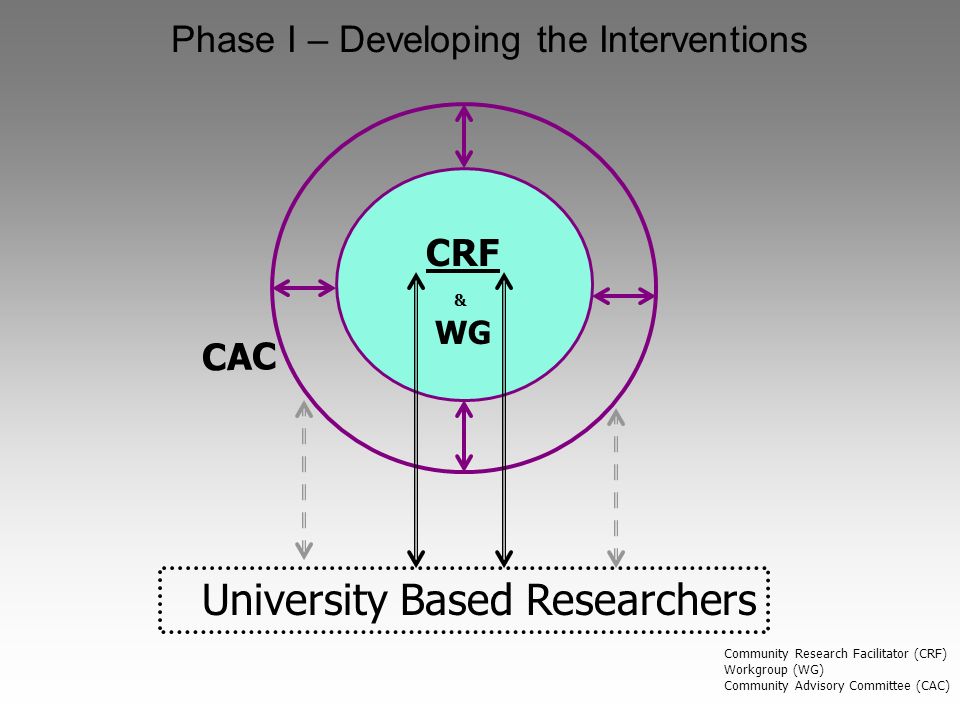 Phase I – Developing the Interventions

CRF
&
WG

CAC

University Based Researchers

Community Research Facilitator (CRF)
Workgroup (WG)
Community Advisory Committee (CAC)